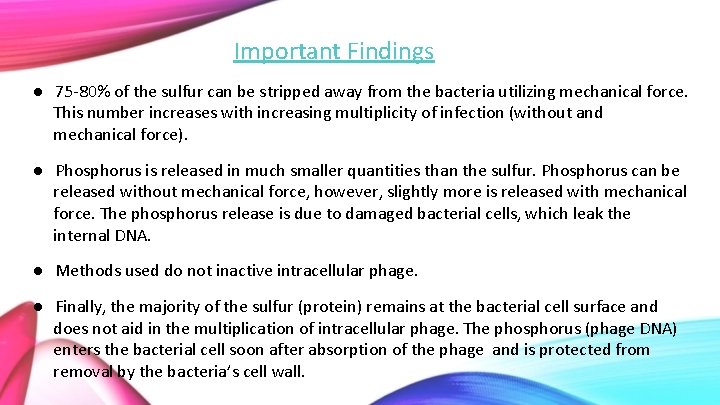 Important Findings

● 75-80% of the sulfur can be stripped away from the bacteria utilizing mechanical force. This number increases with increasing multiplicity of infection (without and mechanical force).

● Phosphorus is released in much smaller quantities than the sulfur. Phosphorus can be released without mechanical force, however, slightly more is released with mechanical force. The phosphorus release is due to damaged bacterial cells, which leak the internal DNA.

● Methods used do not inactive intracellular phage.

● Finally, the majority of the sulfur (protein) remains at the bacterial cell surface and does not aid in the multiplication of intracellular phage. The phosphorus (phage DNA) enters the bacterial cell soon after absorption of the phage and is protected from removal by the bacteria's cell wall.